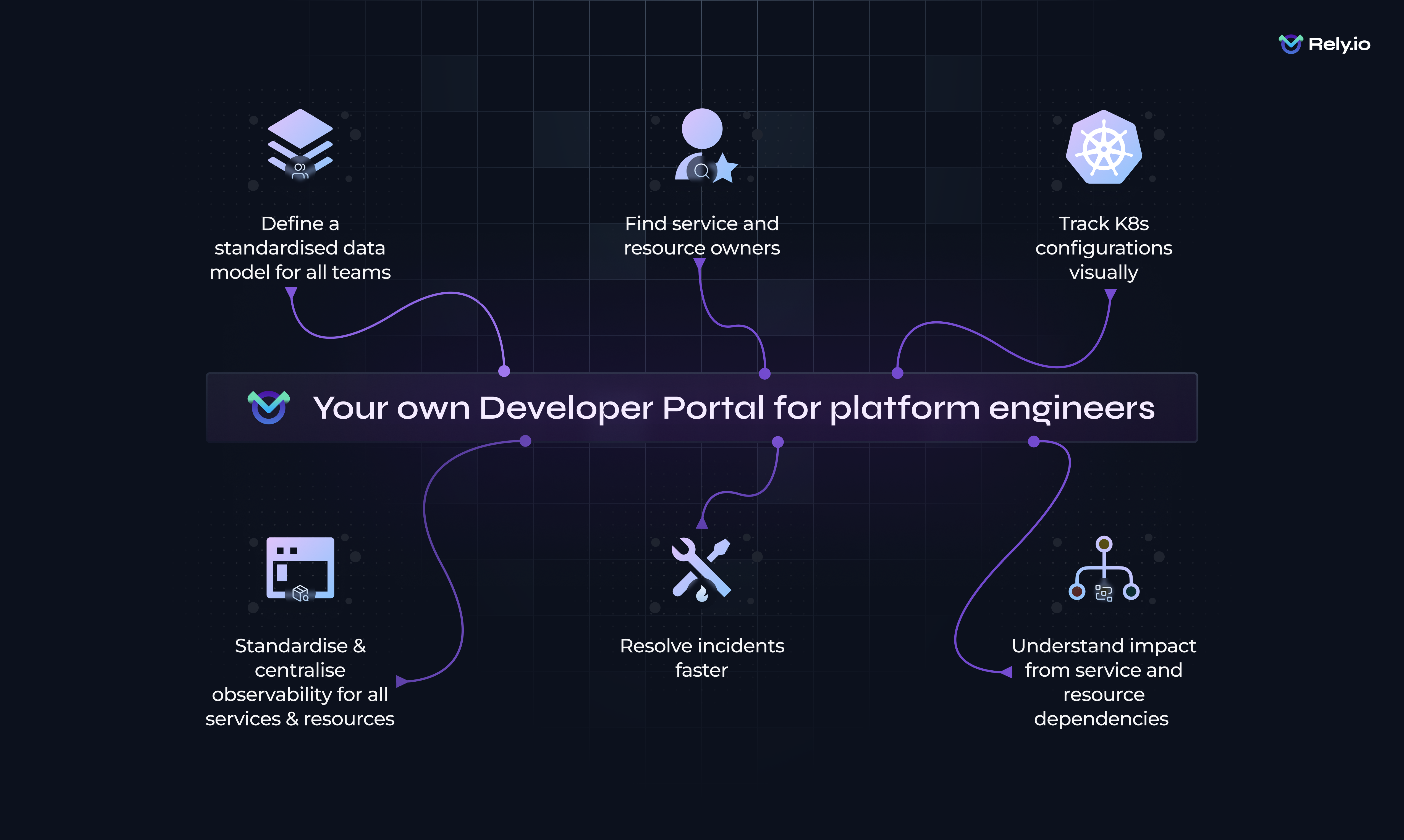 Rely.io

Define a standardised data model for all teams

Find service and resource owners

Track K8s configurations visually

Your own Developer Portal for platform engineers

Standardise & centralise observability for all services & resources

Resolve incidents faster

Understand impact from service and resource dependencies